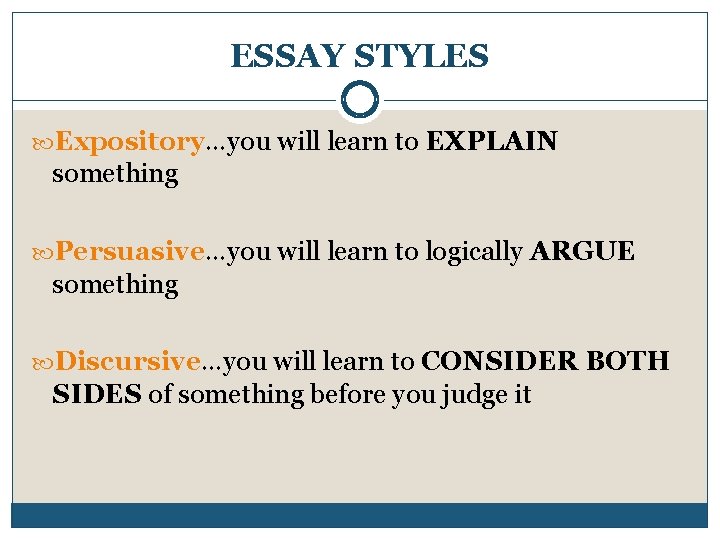 ESSAY STYLES

Expository…you will learn to EXPLAIN something

Persuasive…you will learn to logically ARGUE something

Discursive…you will learn to CONSIDER BOTH SIDES of something before you judge it